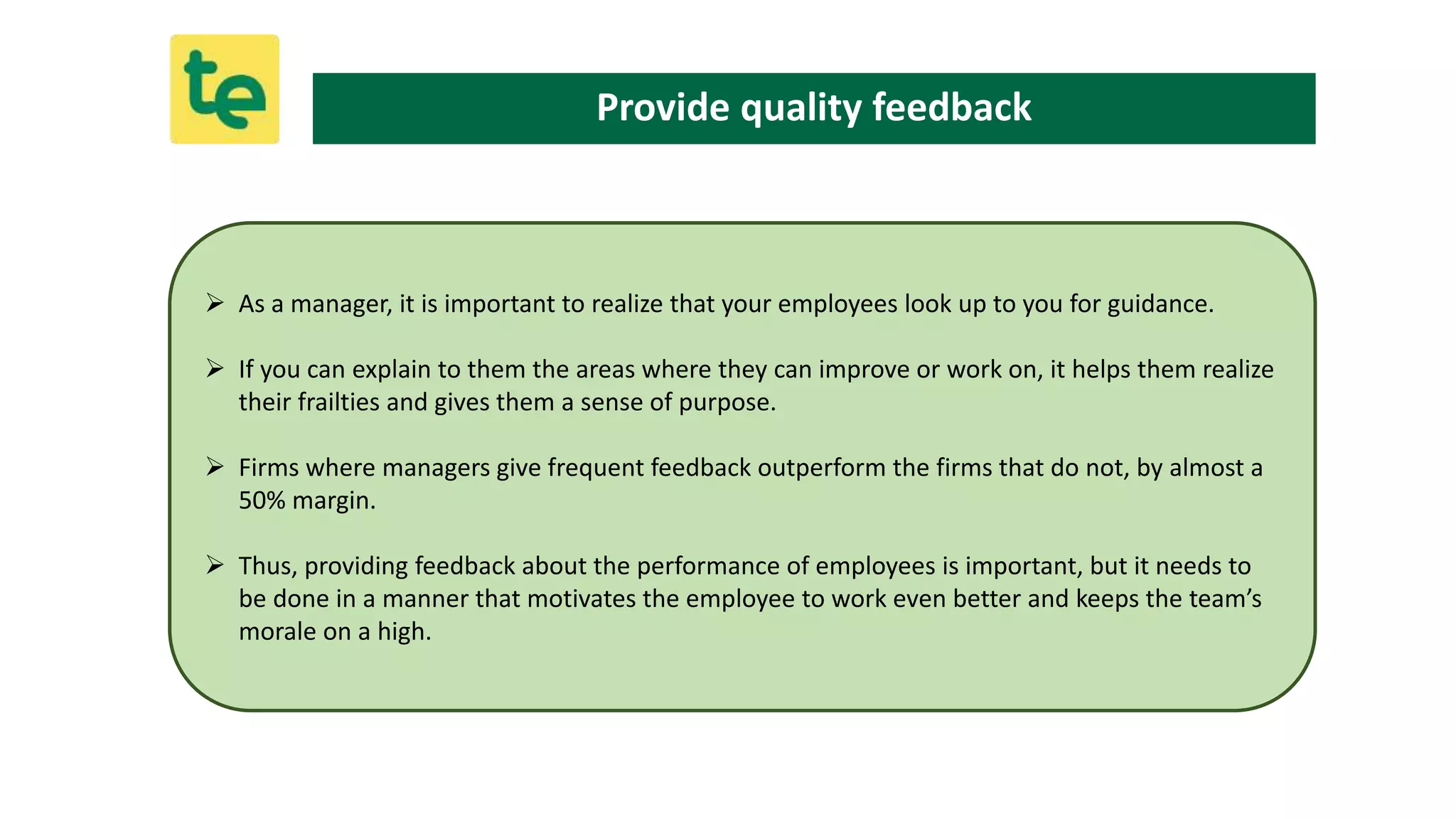 te

Provide quality feedback

➢ As a manager, it is important to realize that your employees look up to you for guidance.

➢ If you can explain to them the areas where they can improve or work on, it helps them realize their frailties and gives them a sense of purpose.

➢ Firms where managers give frequent feedback outperform the firms that do not, by almost a 50% margin.

➢ Thus, providing feedback about the performance of employees is important, but it needs to be done in a manner that motivates the employee to work even better and keeps the team's morale on a high.